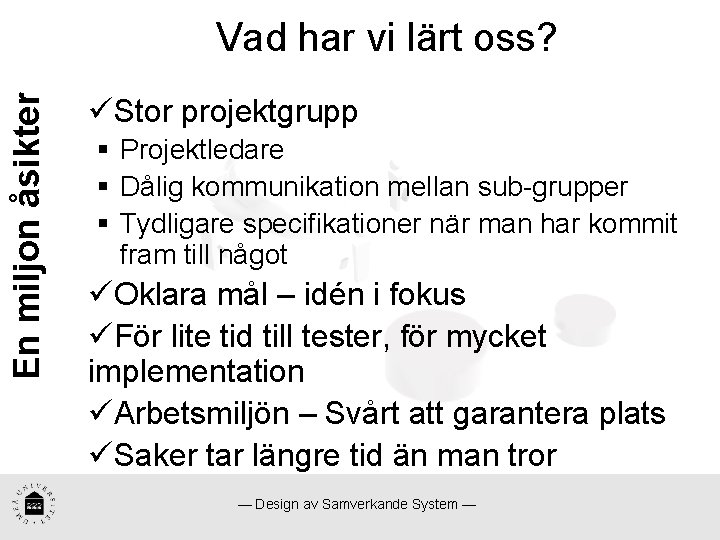 Vad har vi lärt oss?

En miljon åsikter

✓Stor projektgrupp
▪ Projektledare
▪ Dålig kommunikation mellan sub-grupper
▪ Tydligare specifikationer när man har kommit fram till något

✓Oklara mål – idén i fokus

✓För lite tid till tester, för mycket implementation

✓Arbetsmiljön – Svårt att garantera plats

✓Saker tar längre tid än man tror

UMEÅ UNIVERSITET

— Design av Samverkande System —